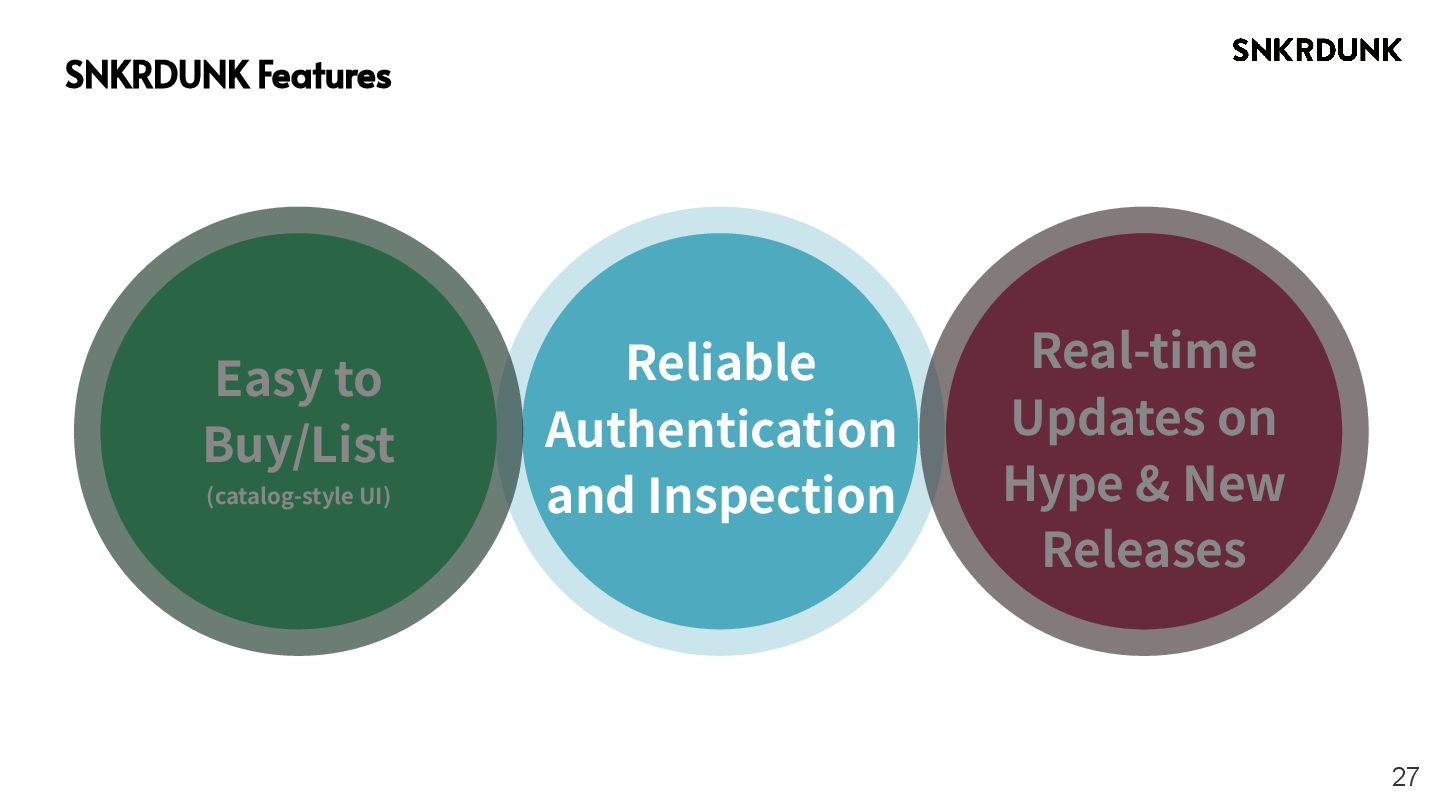 SNKRDUNK Features

SNKRDUNK

Easy to Buy/List
(catalog-style UI)

Reliable Authentication and Inspection

Real-time Updates on Hype & New Releases

27